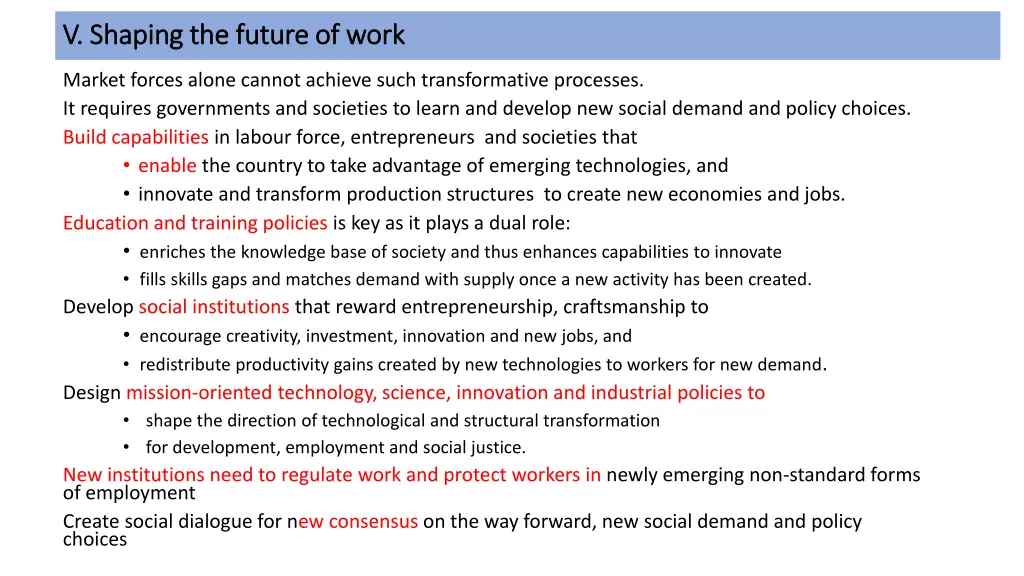 V. Shaping the future of work

Market forces alone cannot achieve such transformative processes.

It requires governments and societies to learn and develop new social demand and policy choices.

Build capabilities in labour force, entrepreneurs and societies that

• enable the country to take advantage of emerging technologies, and
• innovate and transform production structures to create new economies and jobs.

Education and training policies is key as it plays a dual role:

• enriches the knowledge base of society and thus enhances capabilities to innovate
• fills skills gaps and matches demand with supply once a new activity has been created.

Develop social institutions that reward entrepreneurship, craftsmanship to

• encourage creativity, investment, innovation and new jobs, and
• redistribute productivity gains created by new technologies to workers for new demand.

Design mission-oriented technology, science, innovation and industrial policies to

• shape the direction of technological and structural transformation
• for development, employment and social justice.

New institutions need to regulate work and protect workers in newly emerging non-standard forms of employment

Create social dialogue for new consensus on the way forward, new social demand and policy choices